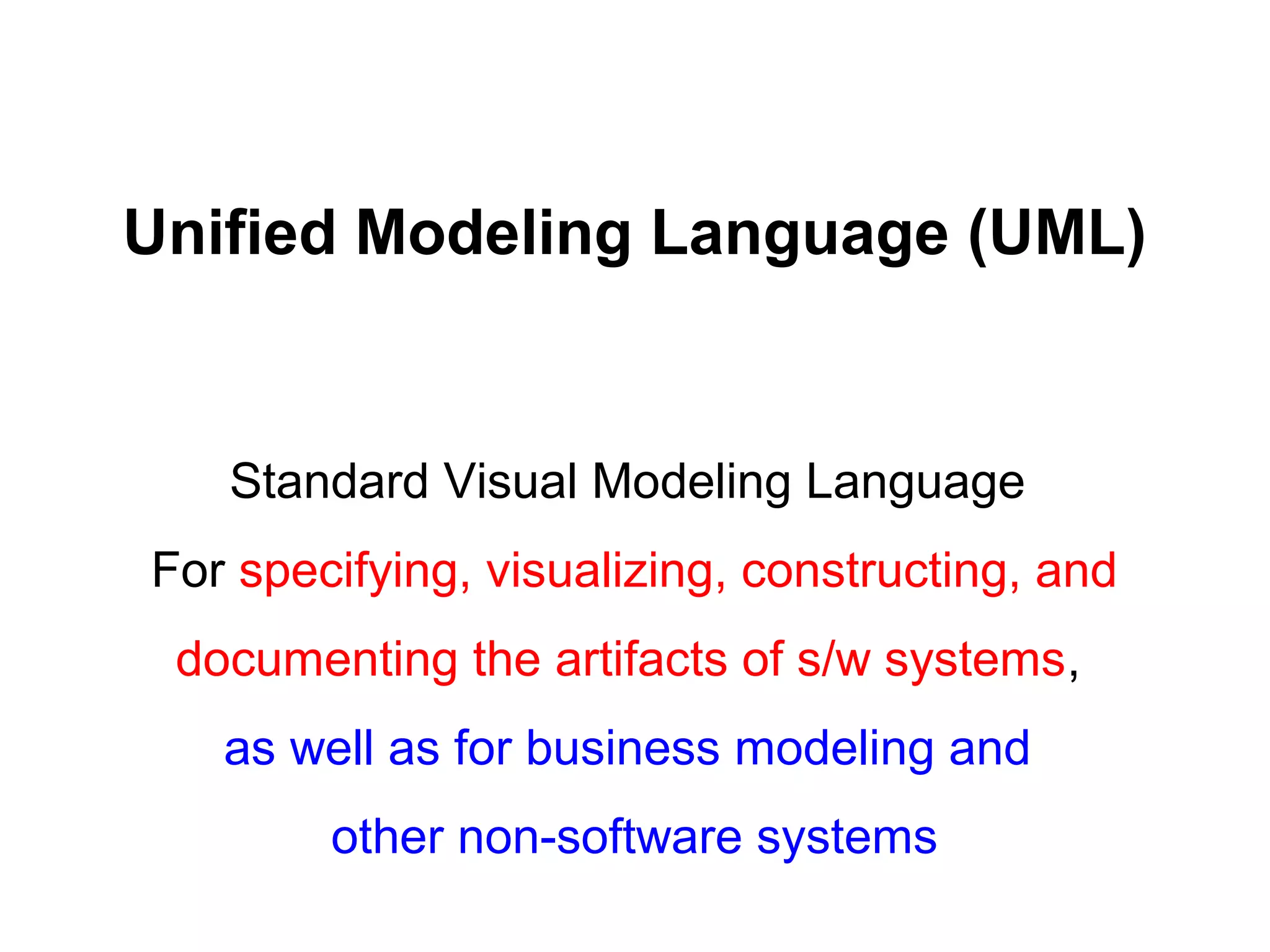 Unified Modeling Language (UML)

Standard Visual Modeling Language

For specifying, visualizing, constructing, and documenting the artifacts of s/w systems, as well as for business modeling and other non-software systems